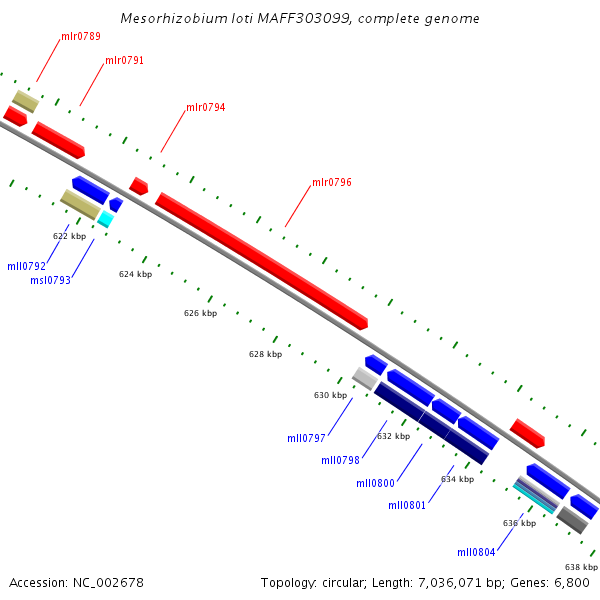 Mesorhizobium loti MAFF303099, complete genome

mlr0789
mlr0791
mlr0794
mlr0796

622 kbp
mll0792
msl0793
624 kbp
626 kbp
628 kbp
630 kbp
mll0797
632 kbp
mll0798
mll0800
634 kbp
mll0801
636 kbp
mll0804
638 kbp

Accession: NC_002678

Topology: circular; Length: 7,036,071 bp; Genes: 6,800